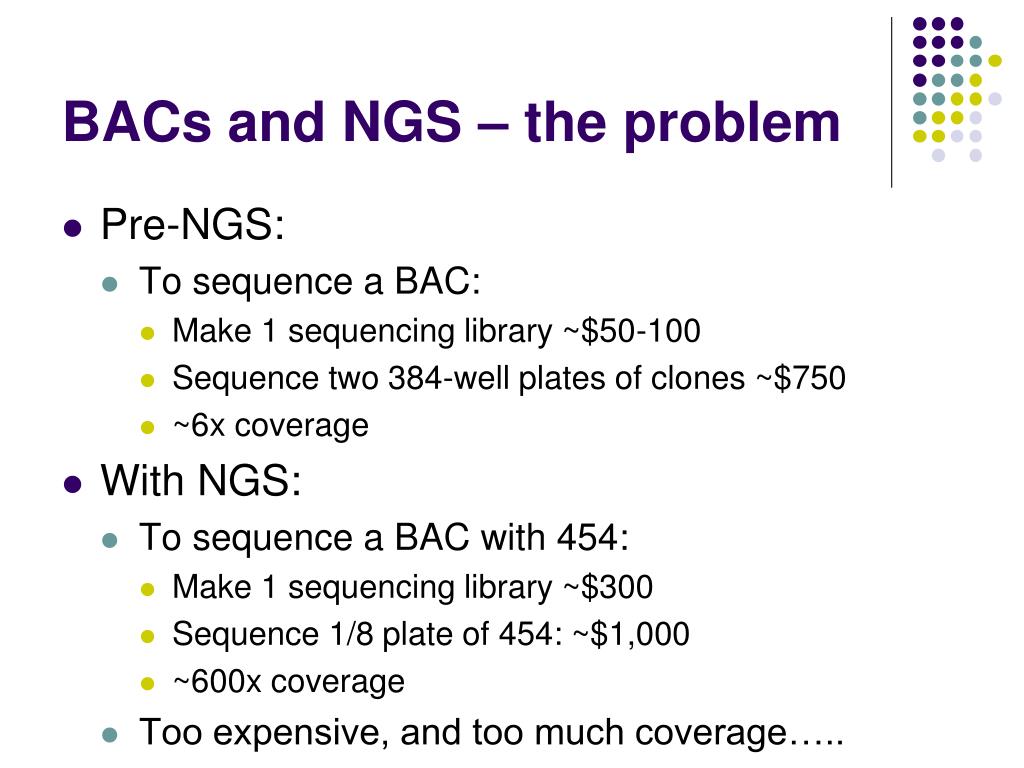 BACs and NGS – the problem

- Pre-NGS:
  - To sequence a BAC:
    - Make 1 sequencing library ~\$50-100
    - Sequence two 384-well plates of clones ~\$750
    - ~6x coverage
- With NGS:
  - To sequence a BAC with 454:
    - Make 1 sequencing library ~\$300
    - Sequence 1/8 plate of 454: ~\$1,000
    - ~600x coverage
  - Too expensive, and too much coverage…..